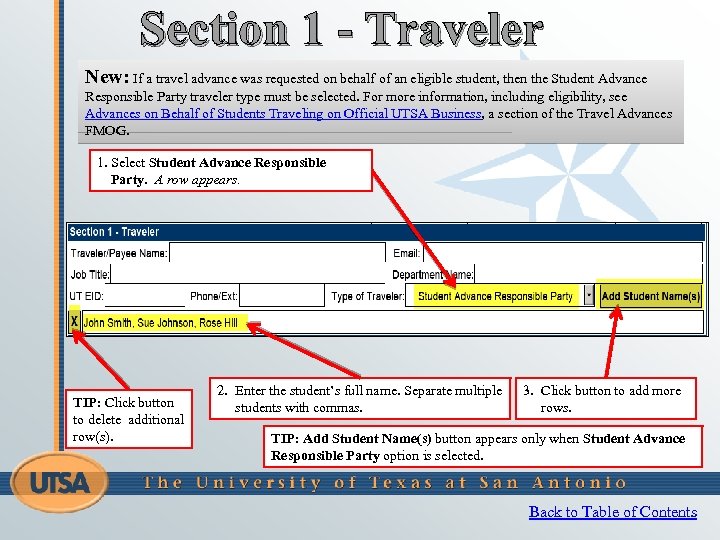 Section 1 - Traveler

New: If a travel advance was requested on behalf of an eligible student, then the Student Advance Responsible Party traveler type must be selected. For more information, including eligibility, see Advances on Behalf of Students Traveling on Official UTSA Business, a section of the Travel Advances FMOG.

1. Select Student Advance Responsible Party. A row appears.

Section 1 - Traveler
Traveler/Payee Name:
Email:
Job Title:
Department Name:
UT EID:
Phone/Ext:
Type of Traveler:
Student Advance Responsible Party
Add Student Name(s)
X
John Smith, Sue Johnson, Rose Hill

TIP: Click button to delete additional row(s).

2. Enter the student's full name. Separate multiple students with commas.

3. Click button to add more rows.

TIP: Add Student Name(s) button appears only when Student Advance Responsible Party option is selected.

UTSA
The University of Texas at San Antonio

Back to Table of Contents